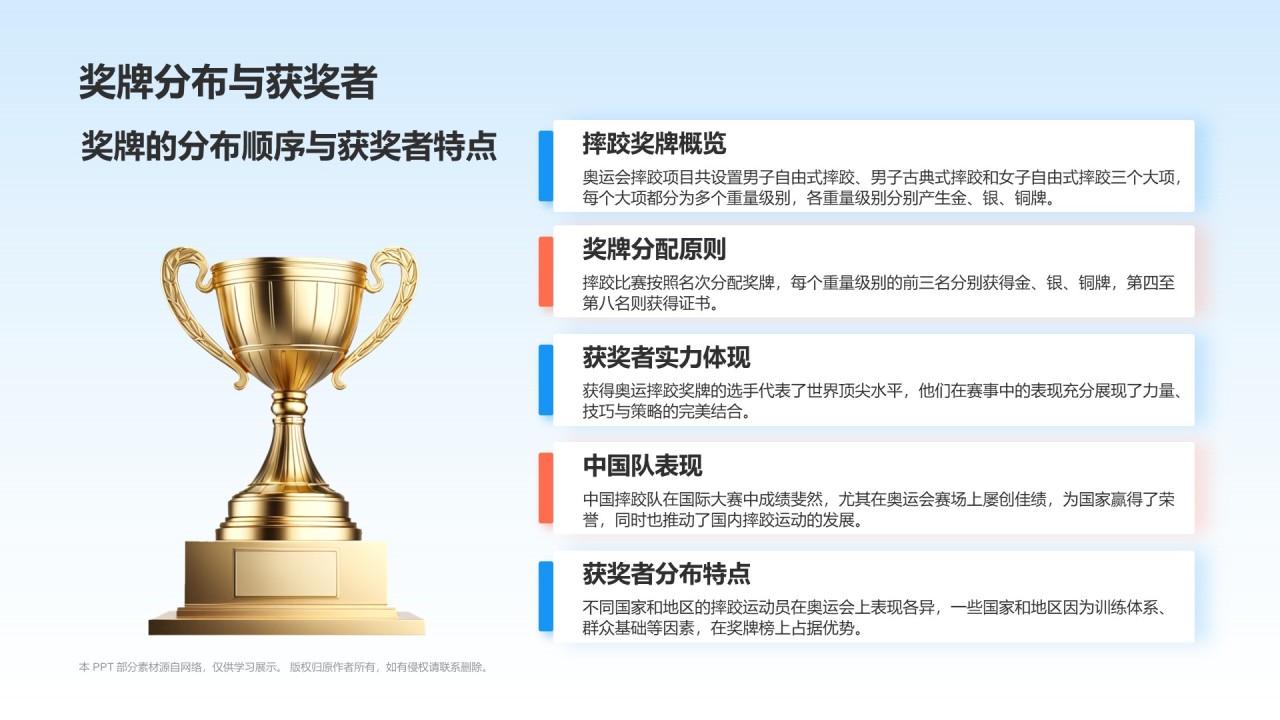 奖牌分布与获奖者

奖牌的分布顺序与获奖者特点

摔跤奖牌概览

奥运会摔跤项目共设置男子自由式摔跤、男子古典式摔跤和女子自由式摔跤三个大项，每个大项都分为多个重量级别，各重量级别分别产生金、银、铜牌。

奖牌分配原则

摔跤比赛按照名次分配奖牌，每个重量级别的前三名分别获得金、银、铜牌，第四至第八名则获得证书。

获奖者实力体现

获得奥运摔跤奖牌的选手代表了世界顶尖水平，他们在赛事中的表现充分展现了力量、技巧与策略的完美结合。

中国队表现

中国摔跤队在国际大赛中成绩斐然，尤其在奥运会赛场上屡创佳绩，为国家赢得了荣誉，同时也推动了国内摔跤运动的发展。

获奖者分布特点

不同国家和地区的摔跤运动员在奥运会上表现各异，一些国家和地区因为训练体系、群众基础等因素，在奖牌榜上占据优势。

本 PPT 部分素材源自网络，仅供学习展示。 版权归原作者所有，如有侵权请联系删除。